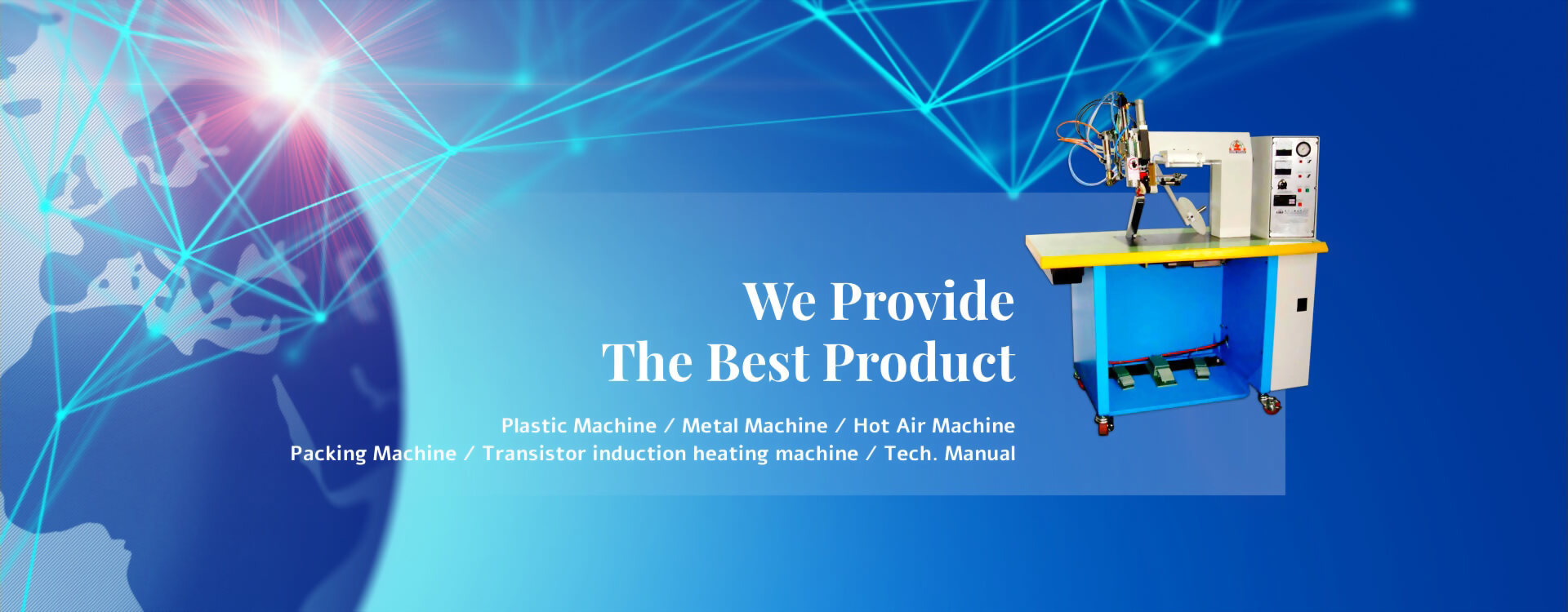 We Provide
The Best Product

Plastic Machine / Metal Machine / Hot Air Machine
Packing Machine / Transistor induction heating machine / Tech. Manual